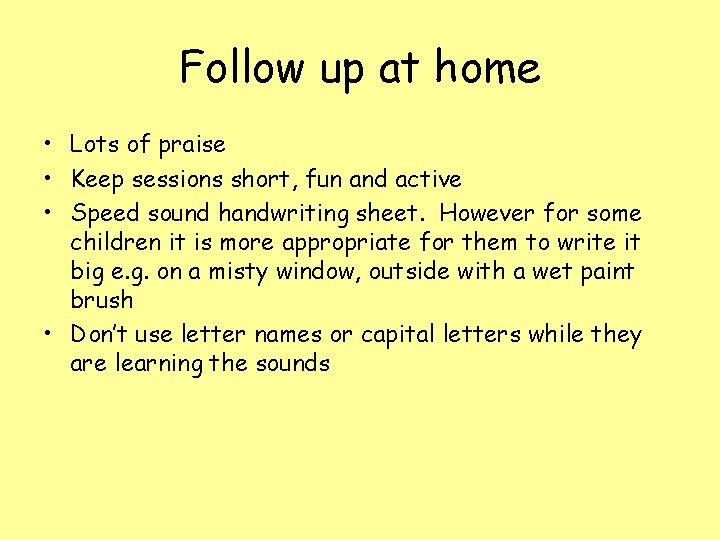 Follow up at home

• Lots of praise
• Keep sessions short, fun and active
• Speed sound handwriting sheet. However for some children it is more appropriate for them to write it big e.g. on a misty window, outside with a wet paint brush
• Don't use letter names or capital letters while they are learning the sounds